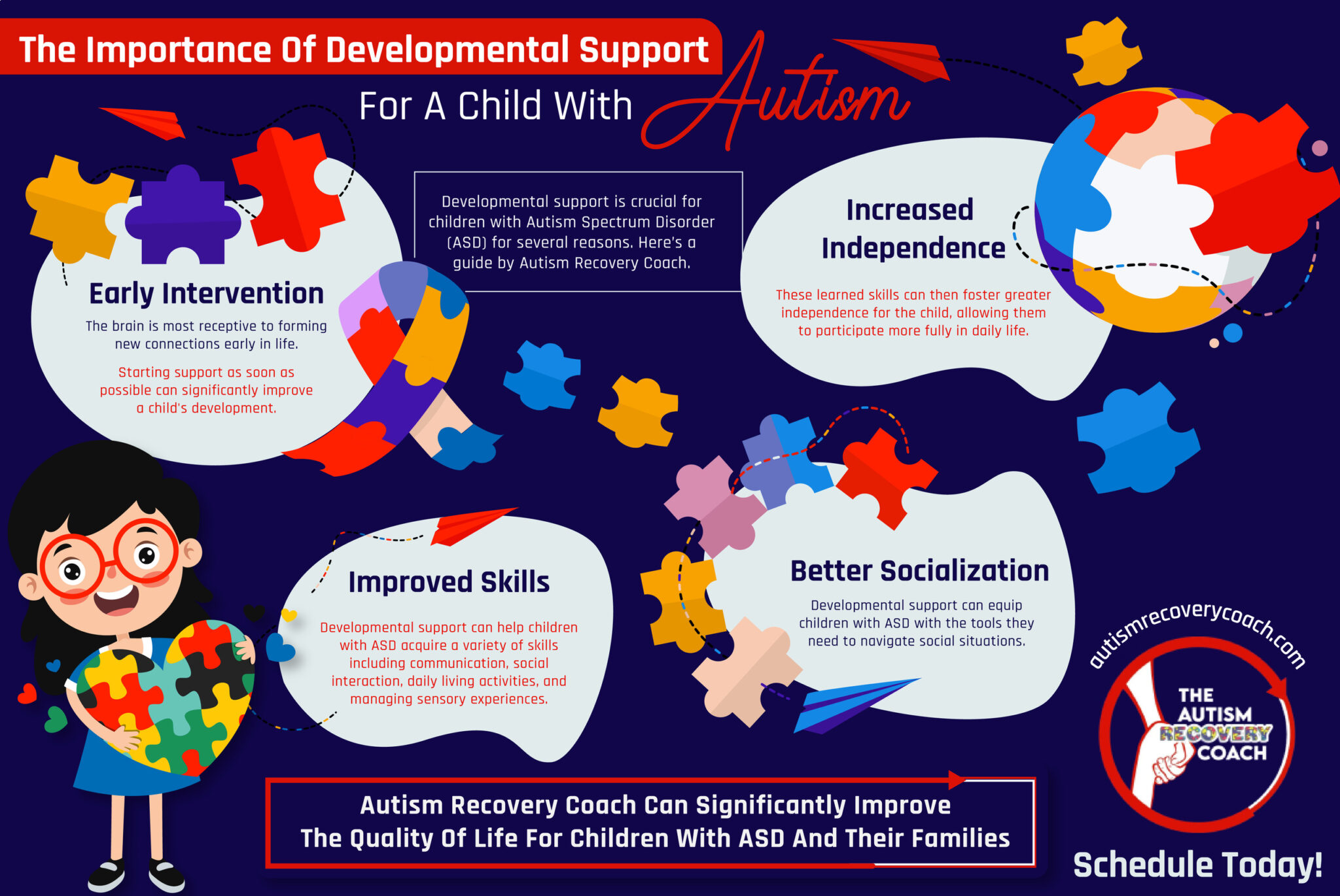 The Importance Of Developmental Support

For A Child With Autism

Developmental support is crucial for children with Autism Spectrum Disorder (ASD) for several reasons. Here's a guide by Autism Recovery Coach.

Early Intervention

The brain is most receptive to forming new connections early in life.

Starting support as soon as possible can significantly improve a child's development.

Increased Independence

These learned skills can then foster greater independence for the child, allowing them to participate more fully in daily life.

Improved Skills

Developmental support can help children with ASD acquire a variety of skills including communication, social interaction, daily living activities, and managing sensory experiences.

Better Socialization

Developmental support can equip children with ASD with the tools they need to navigate social situations.

Autism Recovery Coach Can Significantly Improve The Quality Of Life For Children With ASD And Their Families

autismrecoverycoach.com

THE AUTISM RECOVERY COACH

Schedule Today!